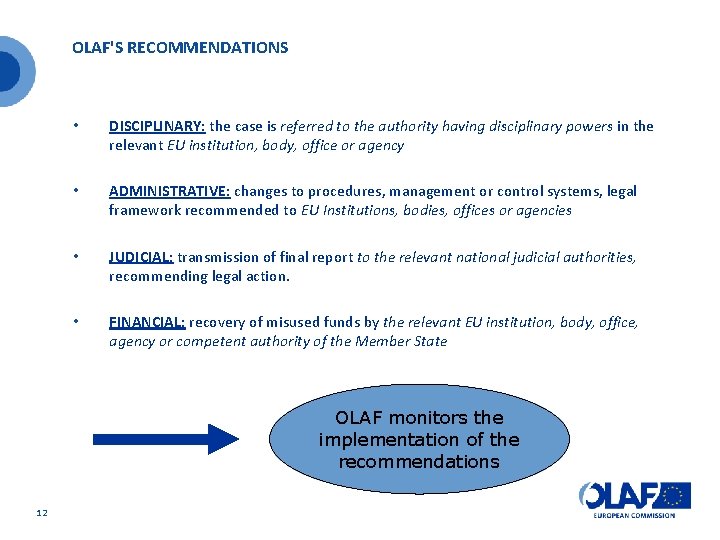 OLAF'S RECOMMENDATIONS

• DISCIPLINARY: the case is referred to the authority having disciplinary powers in the relevant EU institution, body, office or agency

• ADMINISTRATIVE: changes to procedures, management or control systems, legal framework recommended to EU Institutions, bodies, offices or agencies

• JUDICIAL: transmission of final report to the relevant national judicial authorities, recommending legal action.

• FINANCIAL: recovery of misused funds by the relevant EU institution, body, office, agency or competent authority of the Member State

OLAF monitors the implementation of the recommendations

12

OLAF
EUROPEAN COMMISSION